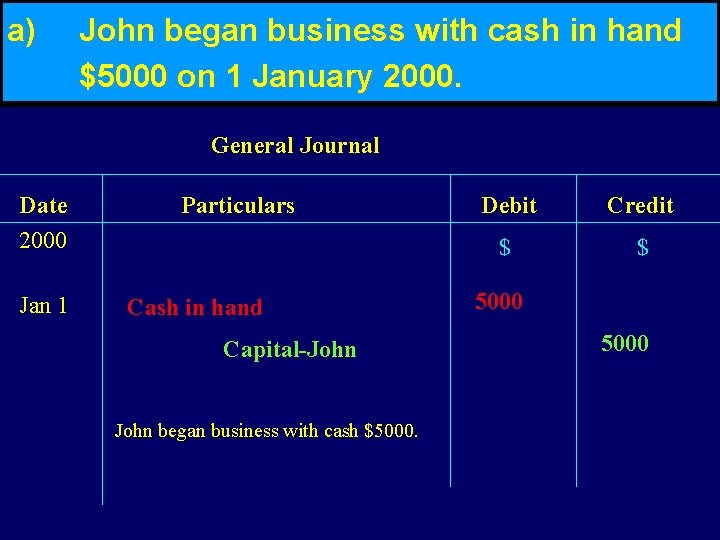 a) John began business with cash in hand \$5000 on 1 January 2000.

General Journal

| Date | Particulars | Debit | Credit |
|---|---|---|---|
| 2000 | | \$ | \$ |
| Jan 1 | Cash in hand | 5000 | |
| | Capital-John | | 5000 |
| | John began business with cash \$5000. | | |